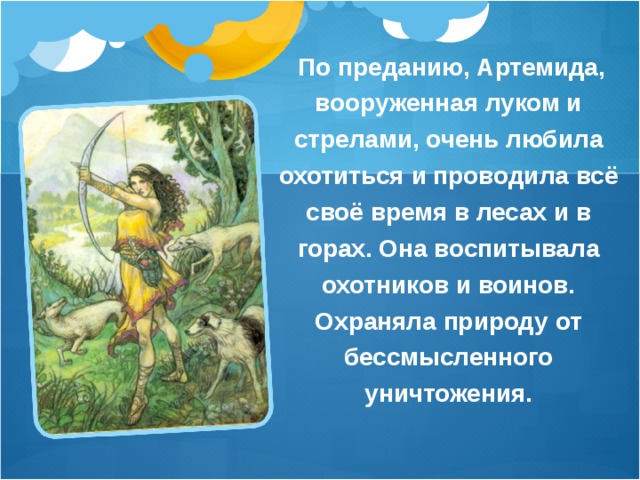 По преданию, Артемида, вооруженная луком и стрелами, очень любила охотиться и проводила всё своё время в лесах и в горах. Она воспитывала охотников и воинов. Охраняла природу от бессмысленного уничтожения.